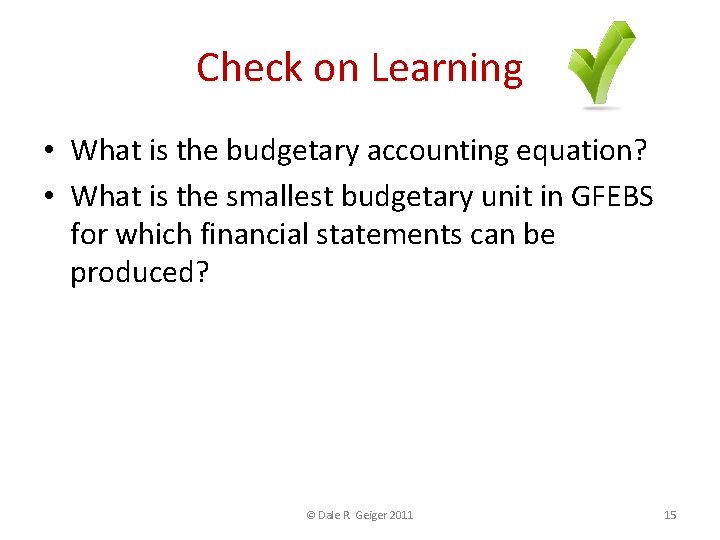 Check on Learning

• What is the budgetary accounting equation?
• What is the smallest budgetary unit in GFEBS for which financial statements can be produced?

© Dale R Geiger 2011

15